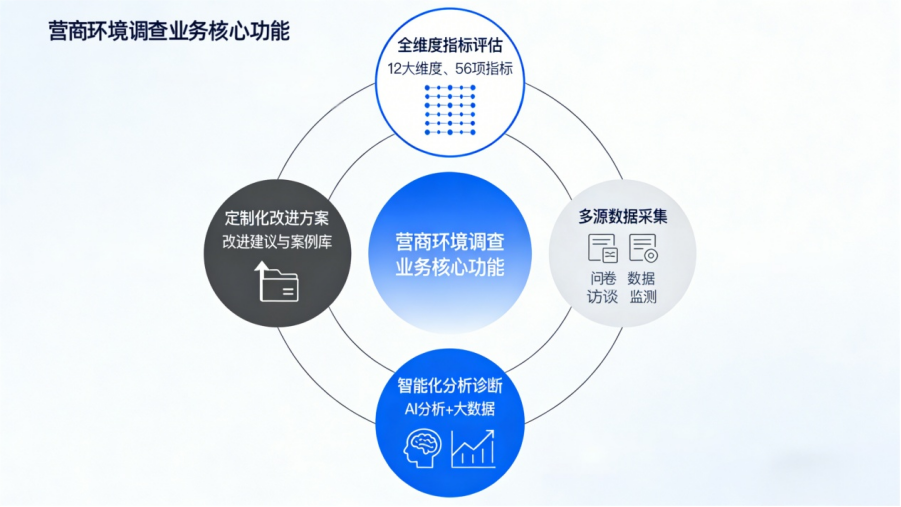 营商环境调查业务核心功能

全维度指标评估
12大维度、56项指标

定制化改进方案
改进建议与案例库

营商环境调查业务核心功能

多源数据采集
问卷访谈
数据监测

智能化分析诊断
AI分析+大数据